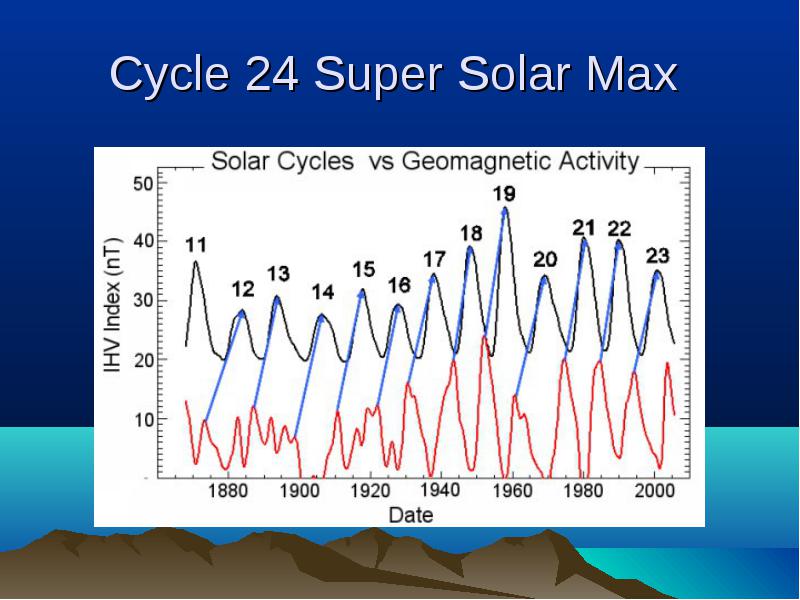 Cycle 24 Super Solar Max

Solar Cycles vs Geomagnetic Activity

IHV Index (nT)

50
40
30
20
10

11
12
13
14
15
16
17
18
19
20
21
22
23

1880
1900
1920
1940
1960
1980
2000

Date